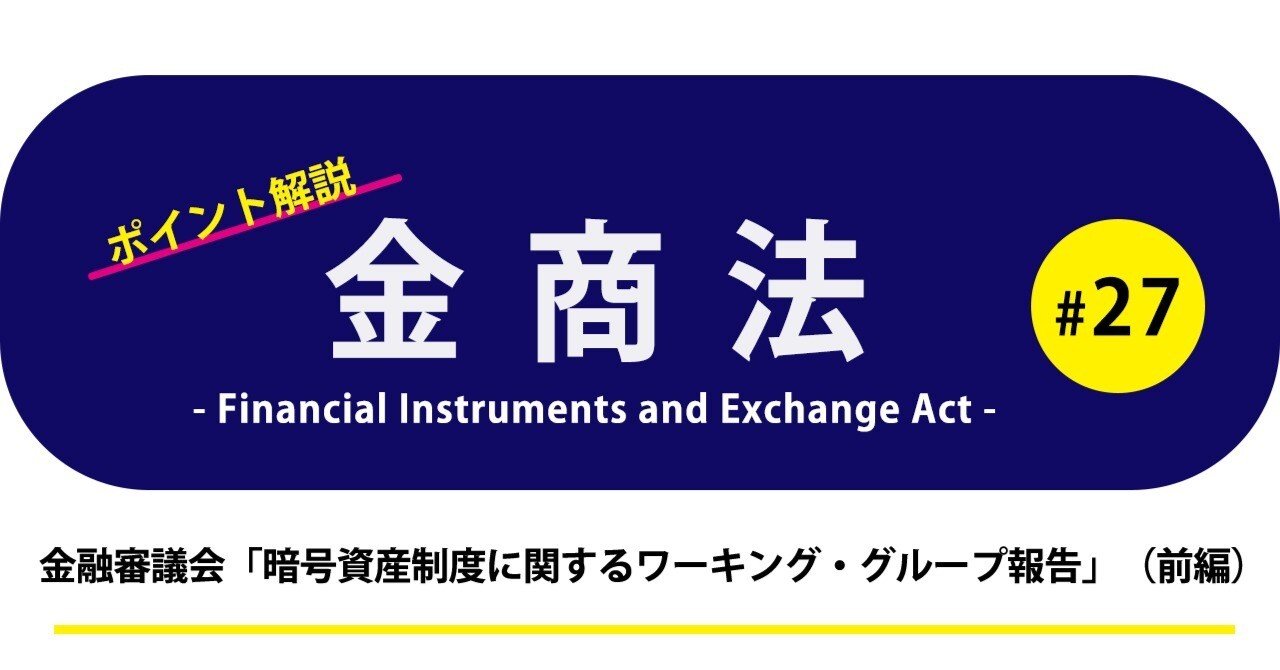 ポイント解説

金商法

#27

- Financial Instruments and Exchange Act -

金融審議会「暗号資産制度に関するワーキング・グループ報告」（前編）